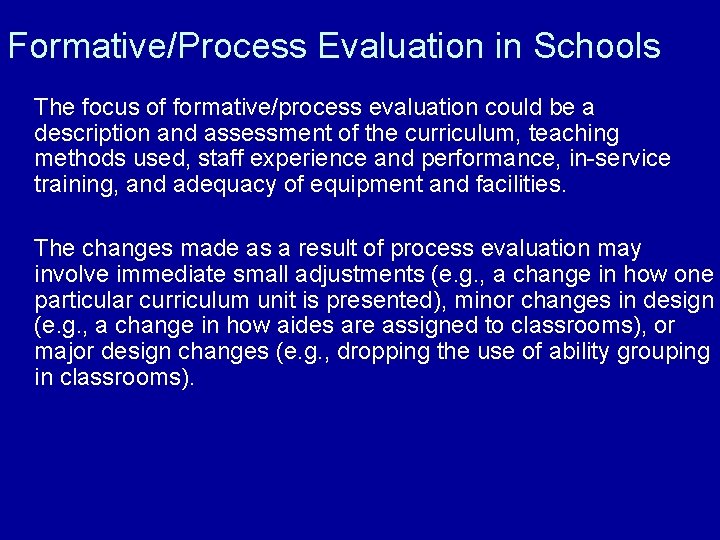 Formative/Process Evaluation in Schools

The focus of formative/process evaluation could be a description and assessment of the curriculum, teaching methods used, staff experience and performance, in-service training, and adequacy of equipment and facilities.

The changes made as a result of process evaluation may involve immediate small adjustments (e.g., a change in how one particular curriculum unit is presented), minor changes in design (e.g., a change in how aides are assigned to classrooms), or major design changes (e.g., dropping the use of ability grouping in classrooms).